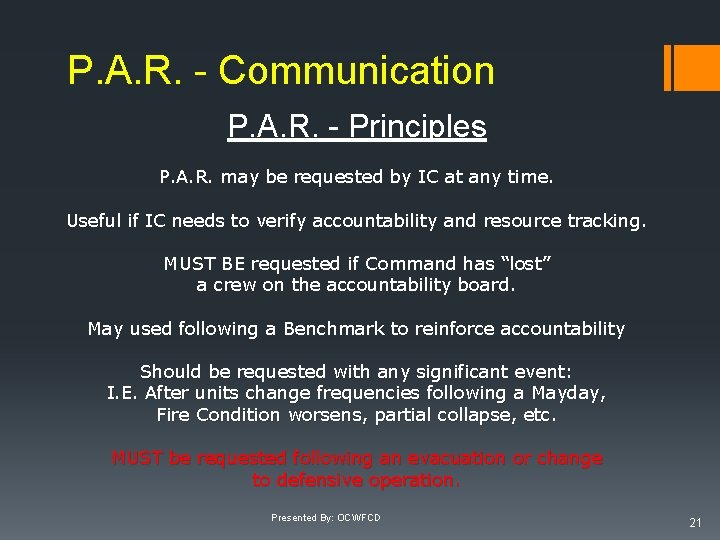 P.A.R. - Communication

P.A.R. - Principles

P.A.R. may be requested by IC at any time.

Useful if IC needs to verify accountability and resource tracking.

MUST BE requested if Command has “lost” a crew on the accountability board.

May used following a Benchmark to reinforce accountability

Should be requested with any significant event: I.E. After units change frequencies following a Mayday, Fire Condition worsens, partial collapse, etc.

MUST be requested following an evacuation or change to defensive operation.

Presented By: OCWFCD

21